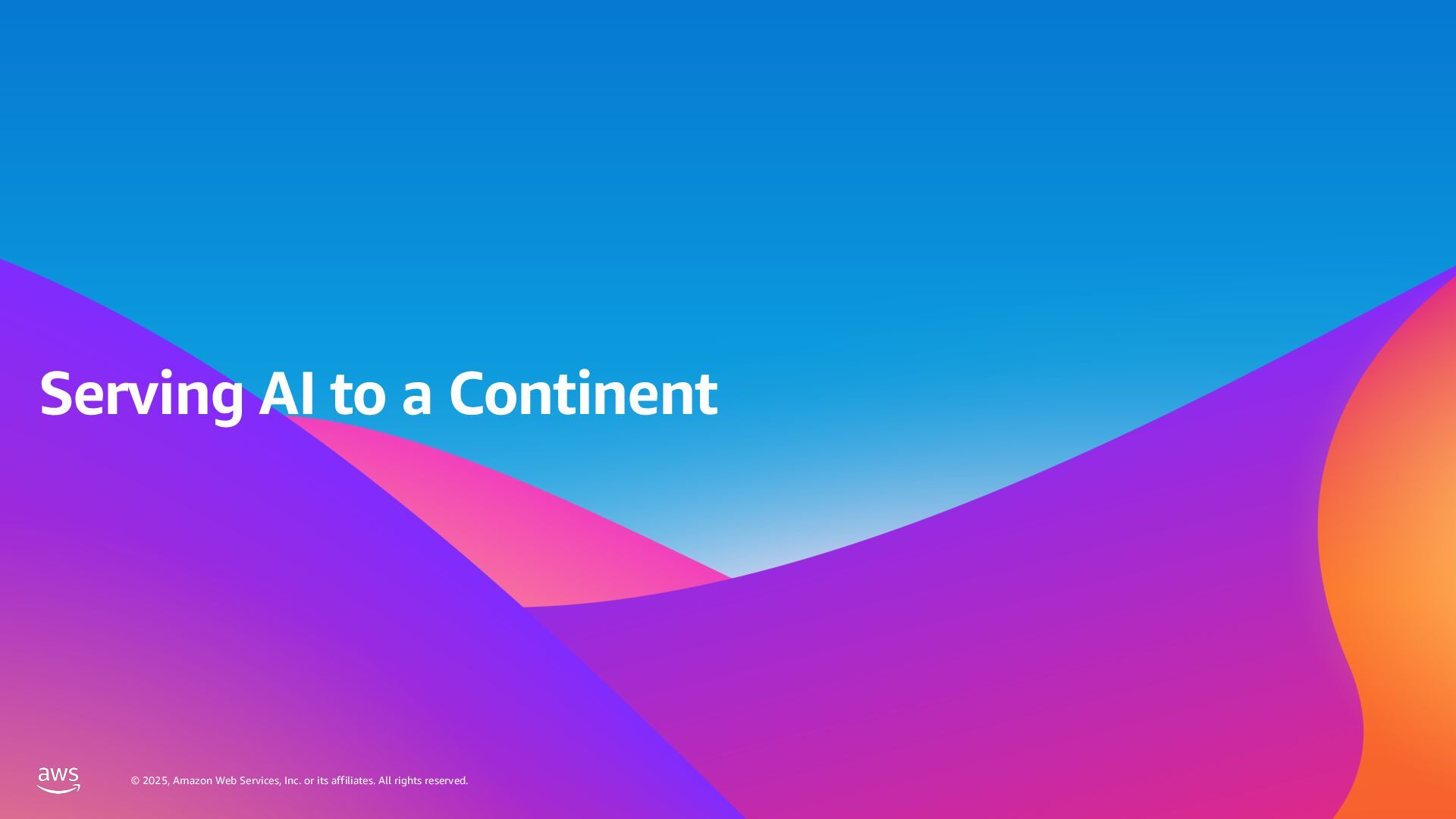 Serving AI to a Continent

aws

© 2025, Amazon Web Services, Inc. or its affiliates. All rights reserved.